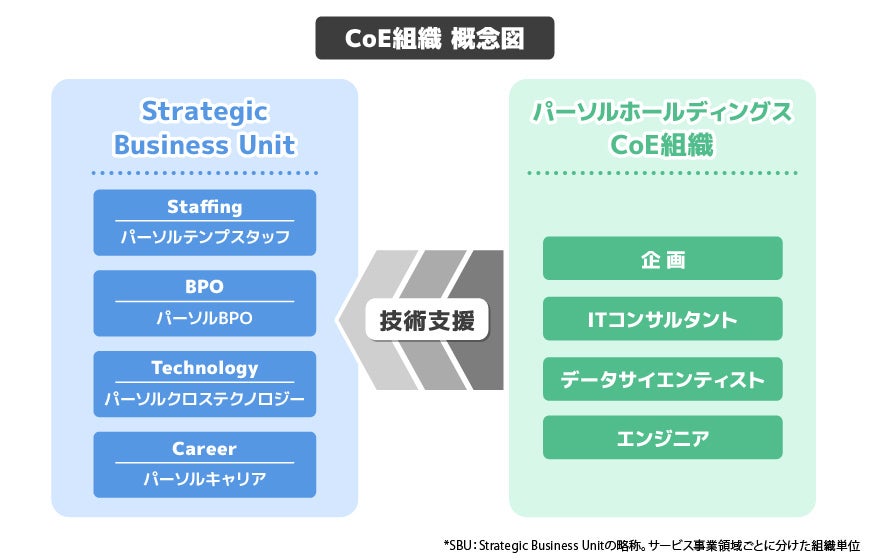 CoE組織 概念図

Strategic Business Unit

Staffing
パーソルテンプスタッフ

BPO
パーソルBPO

Technology
パーソルクロステクノロジー

Career
パーソルキャリア

技術支援

パーソルホールディングス CoE組織

企画

ITコンサルタント

データサイエンティスト

エンジニア

*SBU：Strategic Business Unitの略称。サービス事業領域ごとに分けた組織単位